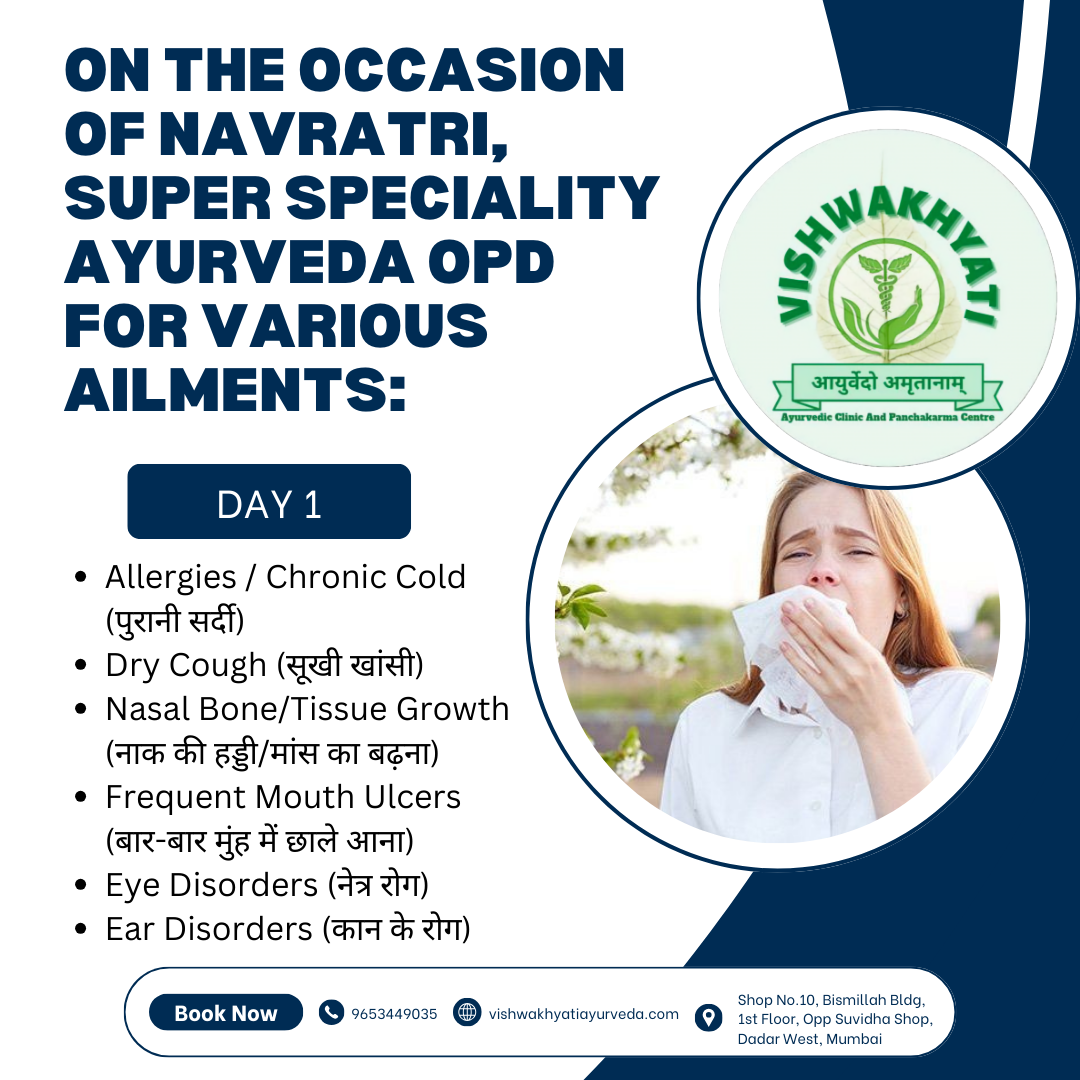 ON THE OCCASION OF NAVRATRI, SUPER SPECIALITY AYURVEDA OPD FOR VARIOUS AILMENTS:

VISHWAKHYATI
आयुर्वेदो अमृतानाम्
Ayurvedic Clinic And Panchakarma Centre

DAY 1

- Allergies / Chronic Cold (पुरानी सर्दी)
- Dry Cough (सूखी खांसी)
- Nasal Bone/Tissue Growth (नाक की हड्डी/मांस का बढ़ना)
- Frequent Mouth Ulcers (बार-बार मुंह में छाले आना)
- Eye Disorders (नेत्र रोग)
- Ear Disorders (कान के रोग)

Book Now
9653449035
vishwakhyatiayurveda.com
Shop No.10, Bismillah Bldg, 1st Floor, Opp Suvidha Shop, Dadar West, Mumbai